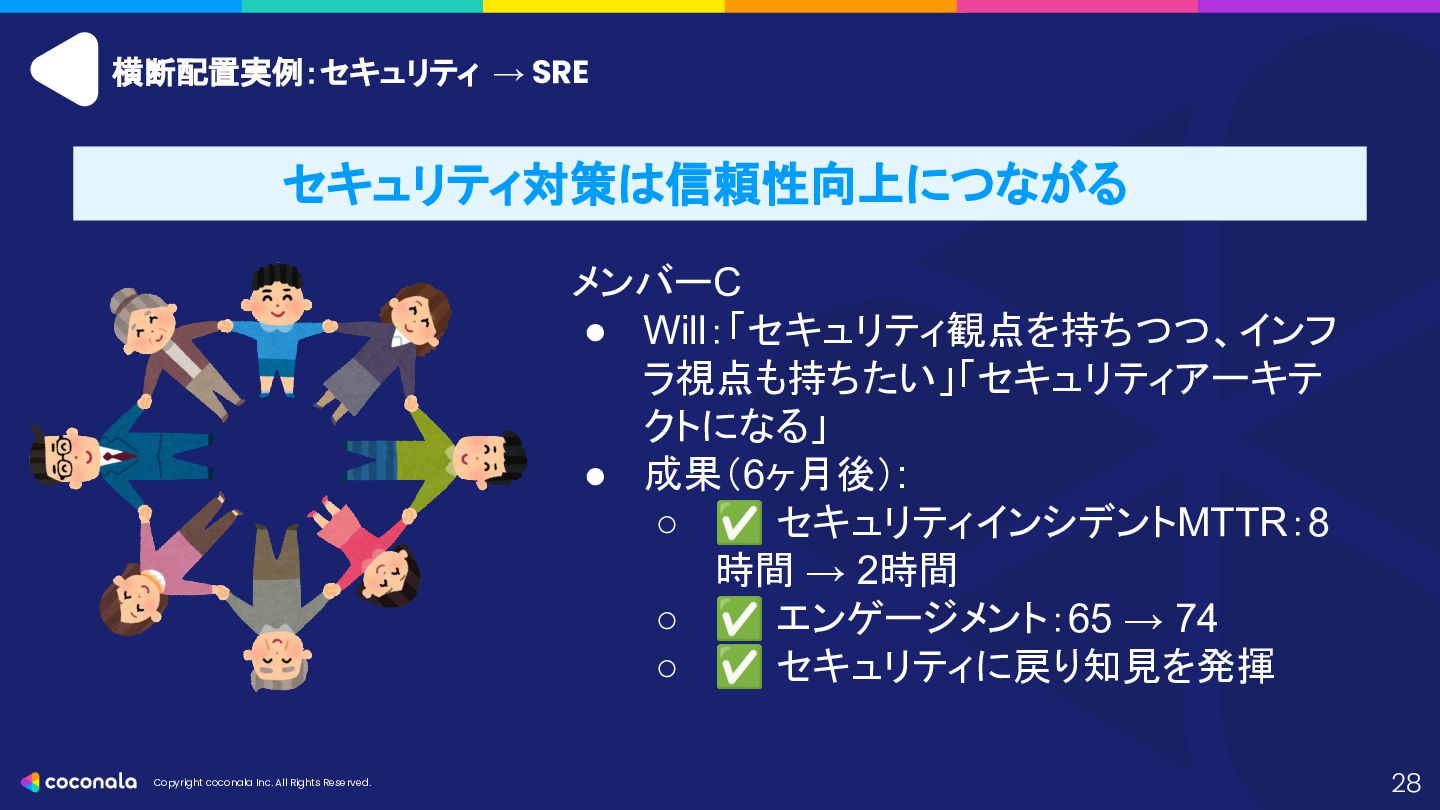 横断配置実例：セキュリティ → SRE

セキュリティ対策は信頼性向上につながる

メンバーC

● Will：「セキュリティ観点を持ちつつ、インフラ視点も持ちたい」「セキュリティアーキテクトになる」
● 成果（6ヶ月後）：
○ ✅ セキュリティインシデントMTTR：8時間 → 2時間
○ ✅ エンゲージメント：65 → 74
○ ✅ セキュリティに戻り知見を発揮

coconala Copyright coconala Inc. All Rights Reserved.

28